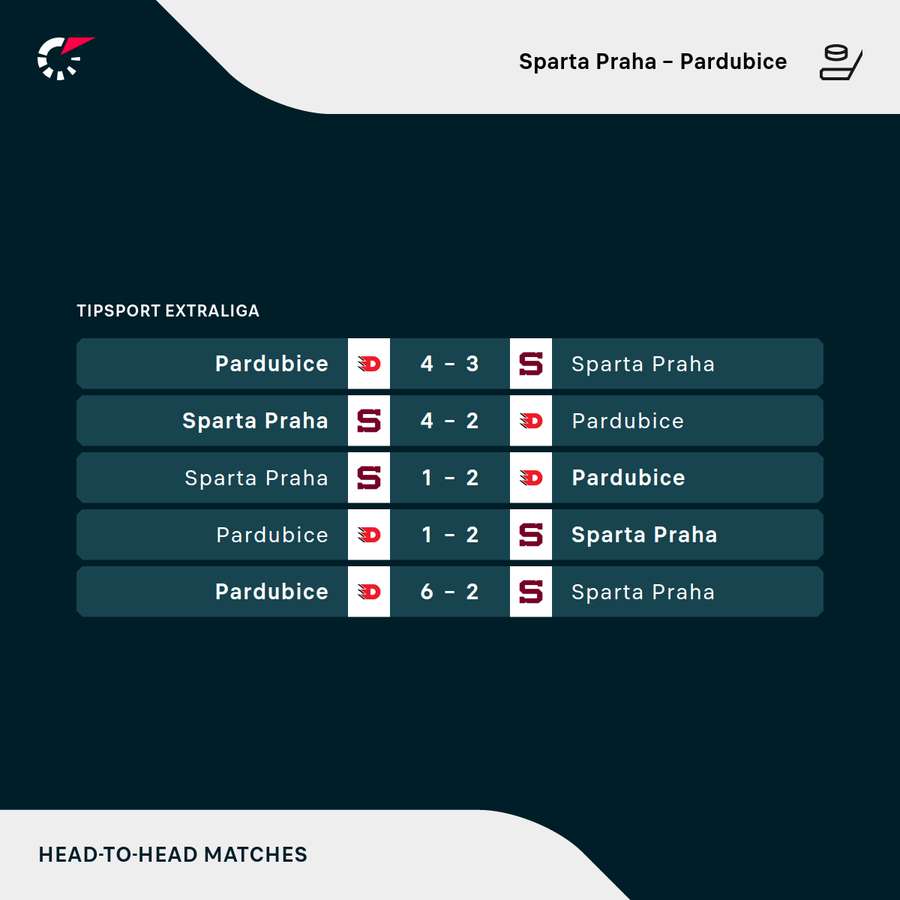 Sparta Praha – Pardubice

TIPSPORT EXTRALIGA

| Pardubice | 4 – 3 | Sparta Praha |
|---|---|---|
| Sparta Praha | 4 – 2 | Pardubice |
| Sparta Praha | 1 – 2 | Pardubice |
| Pardubice | 1 – 2 | Sparta Praha |
| Pardubice | 6 – 2 | Sparta Praha |

HEAD-TO-HEAD MATCHES